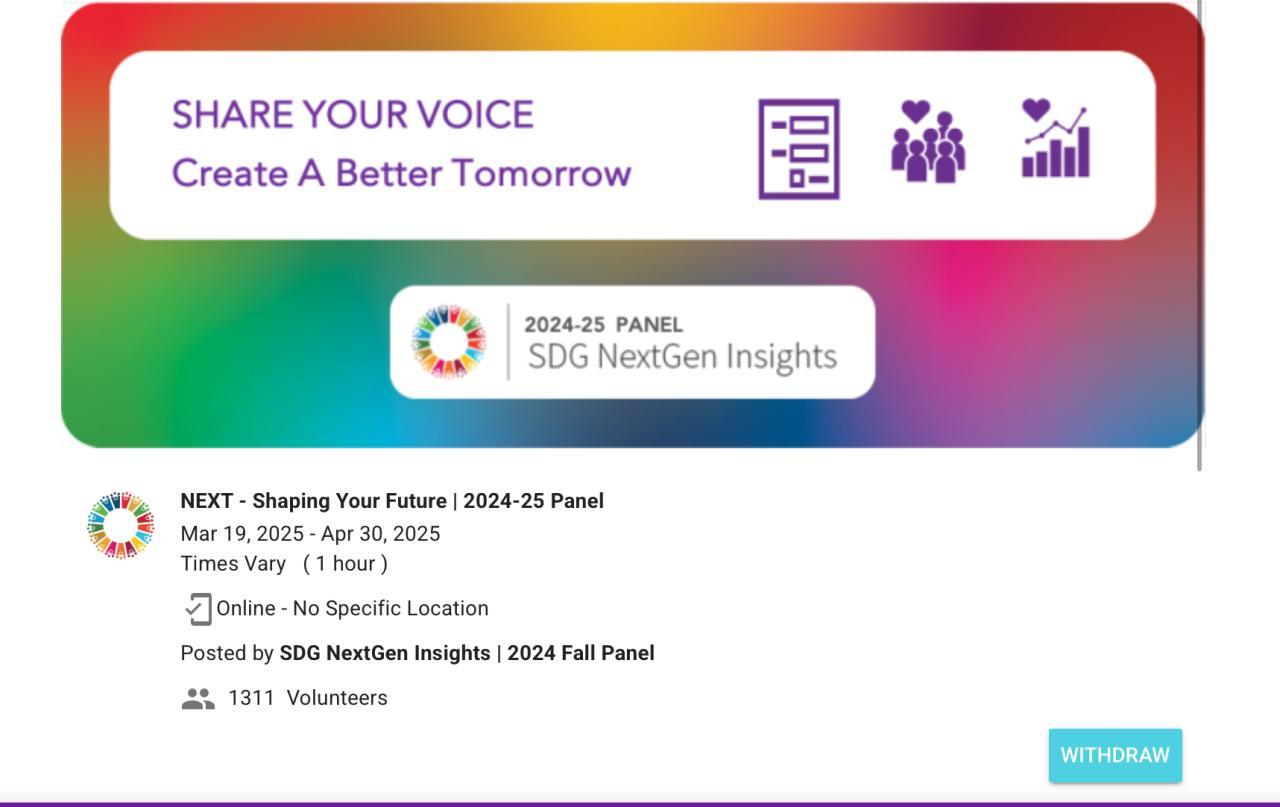 SHARE YOUR VOICE
Create A Better Tomorrow

2024-25 PANEL
SDG NextGen Insights

NEXT - Shaping Your Future | 2024-25 Panel
Mar 19, 2025 - Apr 30, 2025
Times Vary ( 1 hour )

Online - No Specific Location

Posted by SDG NextGen Insights | 2024 Fall Panel

1311 Volunteers

WITHDRAW